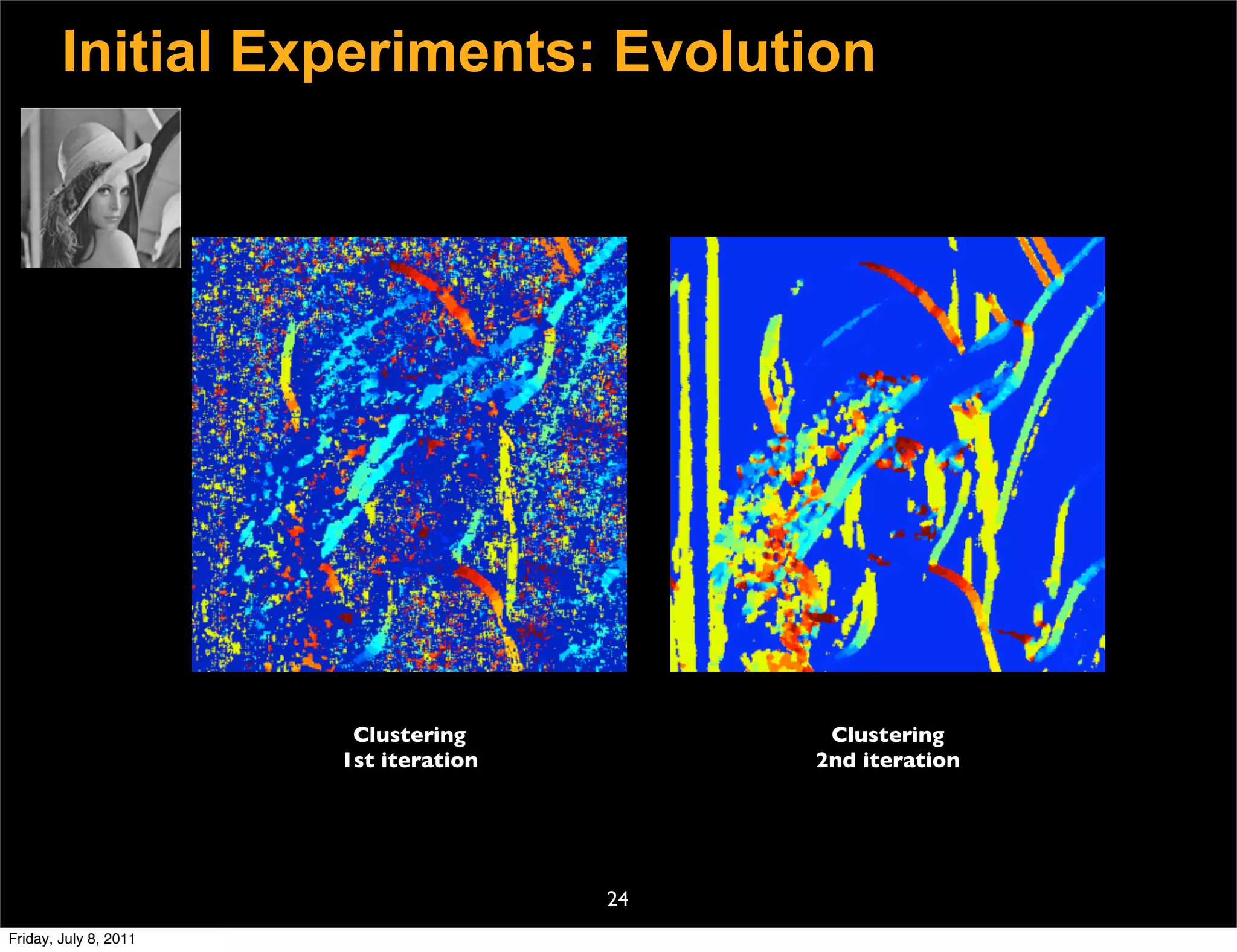 Initial Experiments: Evolution

Clustering
1st iteration

Clustering
2nd iteration

24

Friday, July 8, 2011